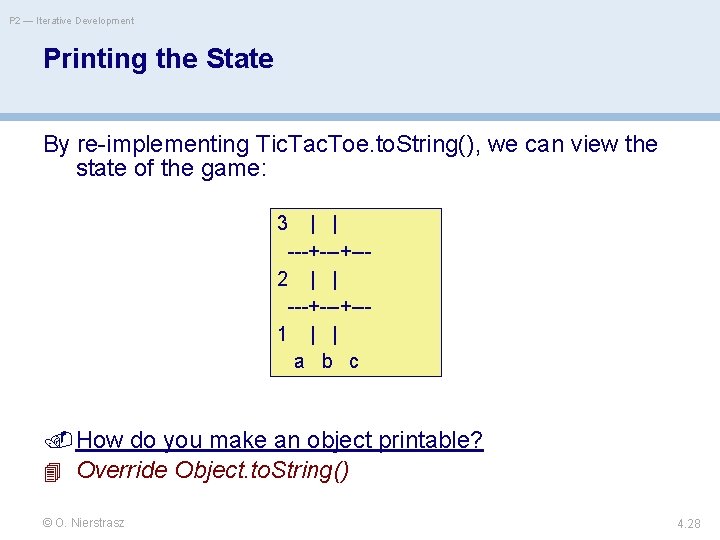 P2 — Iterative Development

Printing the State

By re-implementing TicTacToe.toString(), we can view the state of the game:

3 | |
---+---+---
2 | |
---+---+---
1 | |
a b c

How do you make an object printable?
Override Object.toString()

© O. Nierstrasz

4.28